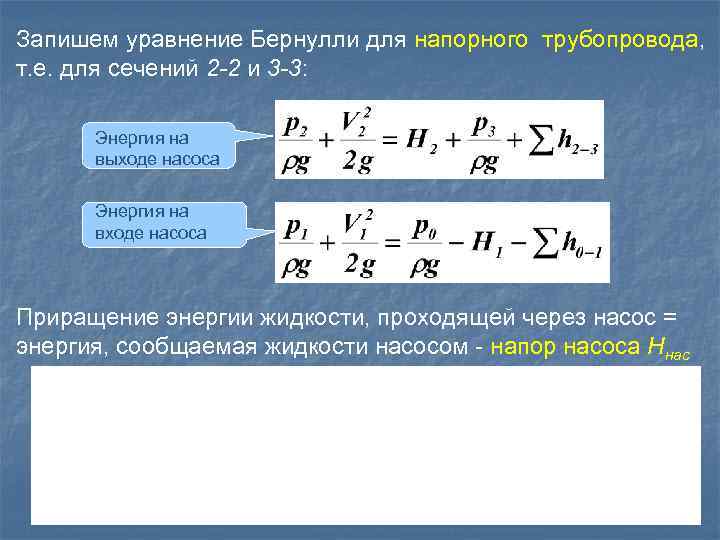 Запишем уравнение Бернулли для напорного трубопровода, т.е. для сечений 2-2 и 3-3:

Энергия на выходе насоса

$\frac{p_2}{\rho g} + \frac{V_2^2}{2g} = H_2 + \frac{p_3}{\rho g} + \sum h_{2-3}$

Энергия на входе насоса

$\frac{p_1}{\rho g} + \frac{V_1^2}{2g} = \frac{p_0}{\rho g} - H_1 - \sum h_{0-1}$

Приращение энергии жидкости, проходящей через насос = энергия, сообщаемая жидкости насосом - напор насоса $H_{нас}$